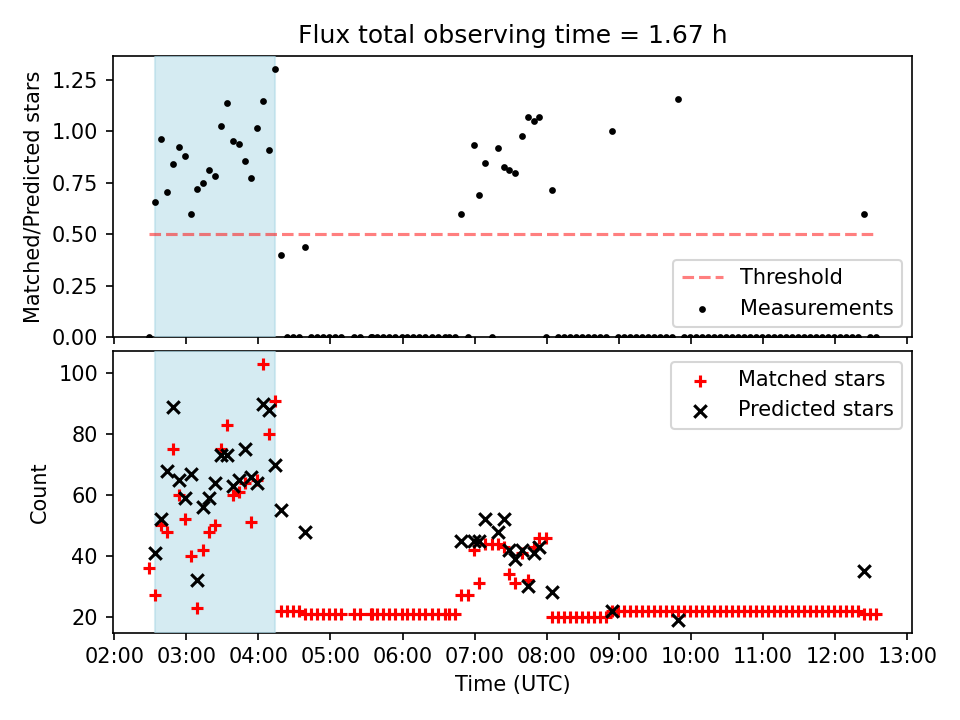 Flux total observing time = 1.67 h

Matched/Predicted stars

1.25
1.00
0.75
0.50
0.25
0.00

Threshold
Measurements

Count

100
80
60
40
20

Matched stars
Predicted stars

02:00 03:00 04:00 05:00 06:00 07:00 08:00 09:00 10:00 11:00 12:00 13:00
Time (UTC)